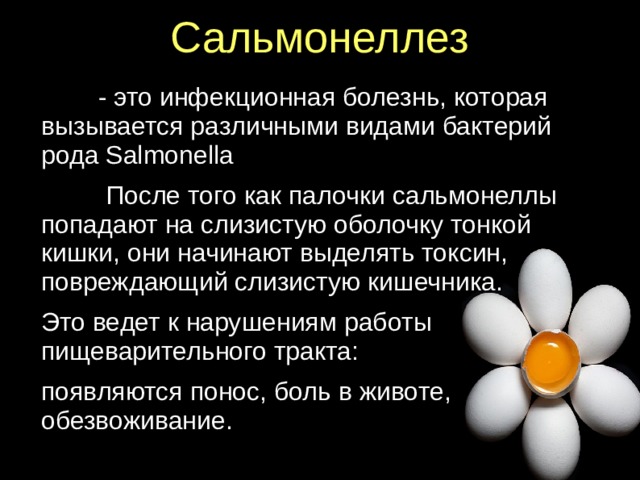 Сальмонеллез

- это инфекционная болезнь, которая вызывается различными видами бактерий рода Salmonella

После того как палочки сальмонеллы попадают на слизистую оболочку тонкой кишки, они начинают выделять токсин, повреждающий слизистую кишечника.

Это ведет к нарушениям работы пищеварительного тракта:

появляются понос, боль в животе, обезвоживание.